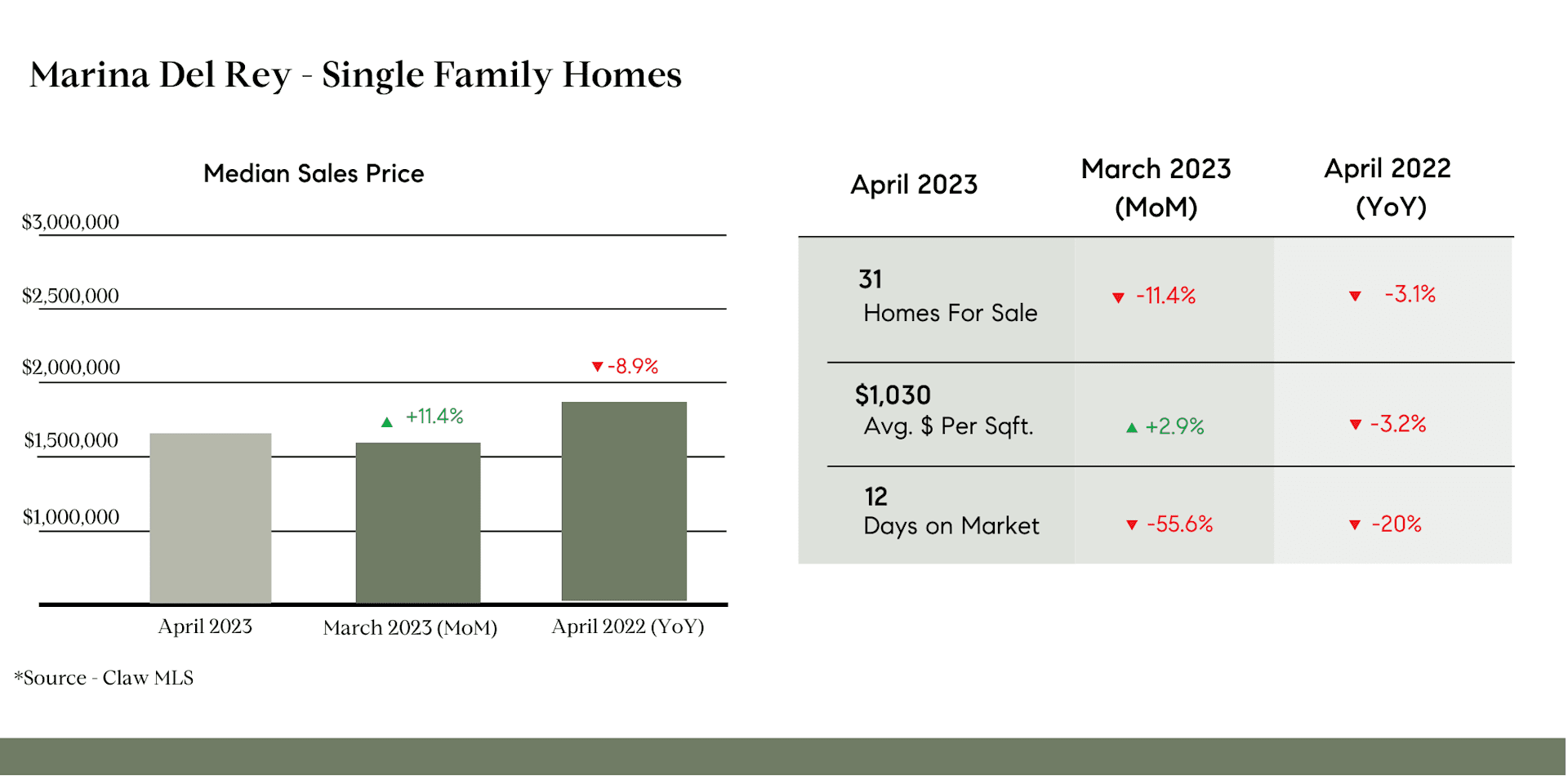 Marina Del Rey - Single Family Homes

Median Sales Price

$3,000,000
$2,500,000
$2,000,000
$1,500,000
$1,000,000

▲ +11.4%
▼ -8.9%

April 2023
March 2023 (MoM)
April 2022 (YoY)

*Source - Claw MLS

| April 2023 | March 2023 (MoM) | April 2022 (YoY) |
|---|---|---|
| 31 Homes For Sale | ▼ -11.4% | ▼ -3.1% |
| $1,030 Avg. $ Per Sqft. | ▲ +2.9% | ▼ -3.2% |
| 12 Days on Market | ▼ -55.6% | ▼ -20% |